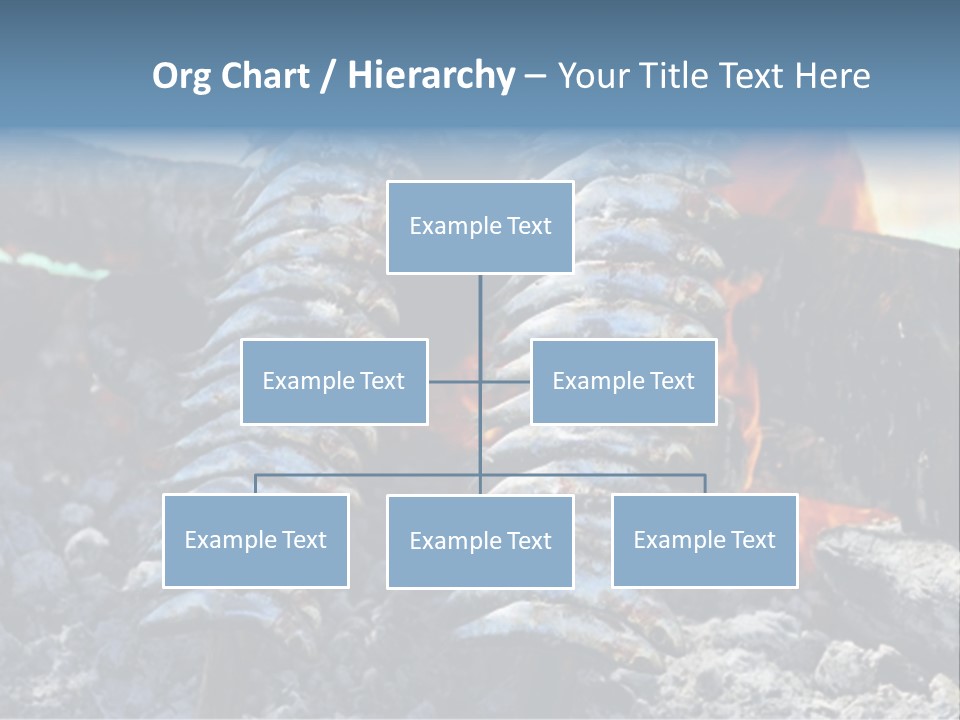 Org Chart / Hierarchy – Your Title Text Here

Example Text

Example Text

Example Text

Example Text

Example Text

Example Text